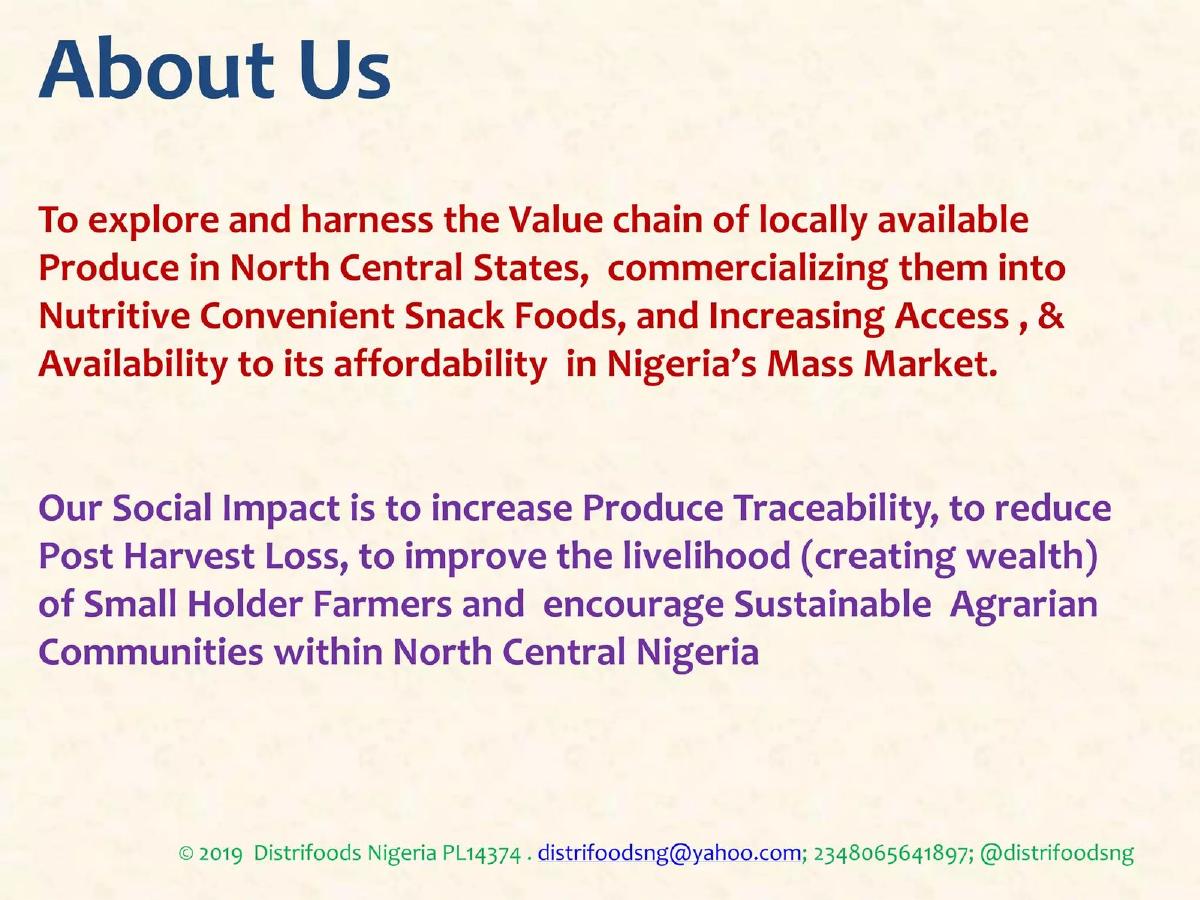 About Us

To explore and harness the Value chain of locally available Produce in North Central States, commercializing them into Nutritive Convenient Snack Foods, and Increasing Access , & Availability to its affordability in Nigeria's Mass Market.

Our Social Impact is to increase Produce Traceability, to reduce Post Harvest Loss, to improve the livelihood (creating wealth) of Small Holder Farmers and encourage Sustainable Agrarian Communities within North Central Nigeria

© 2019 Distrifoods Nigeria PL14374 . distrifoodsng@yahoo.com; 2348065641897; @distrifoodsng